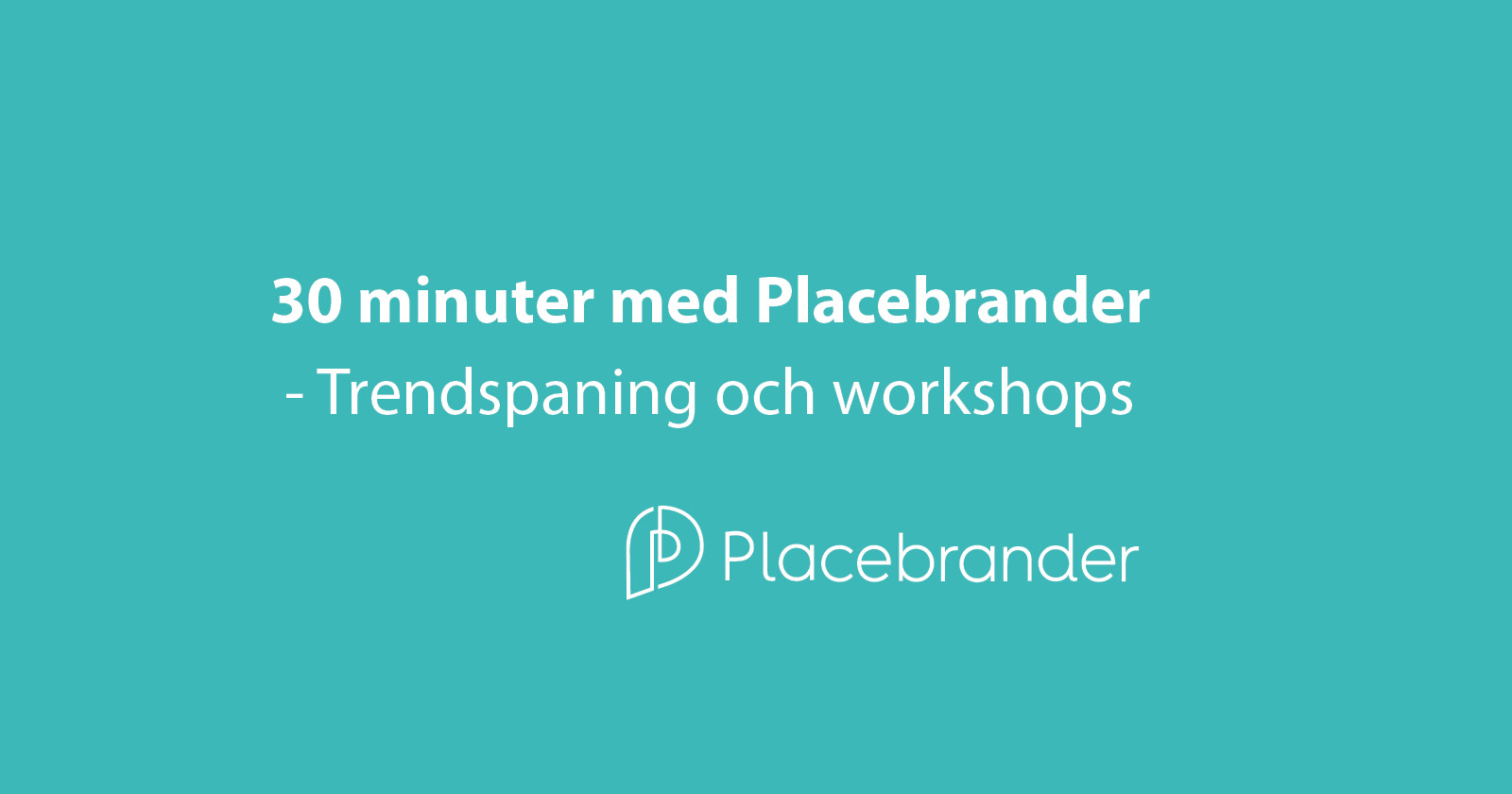 30 minuter med Placebrander
- Trendspaning och workshops

Placebrander